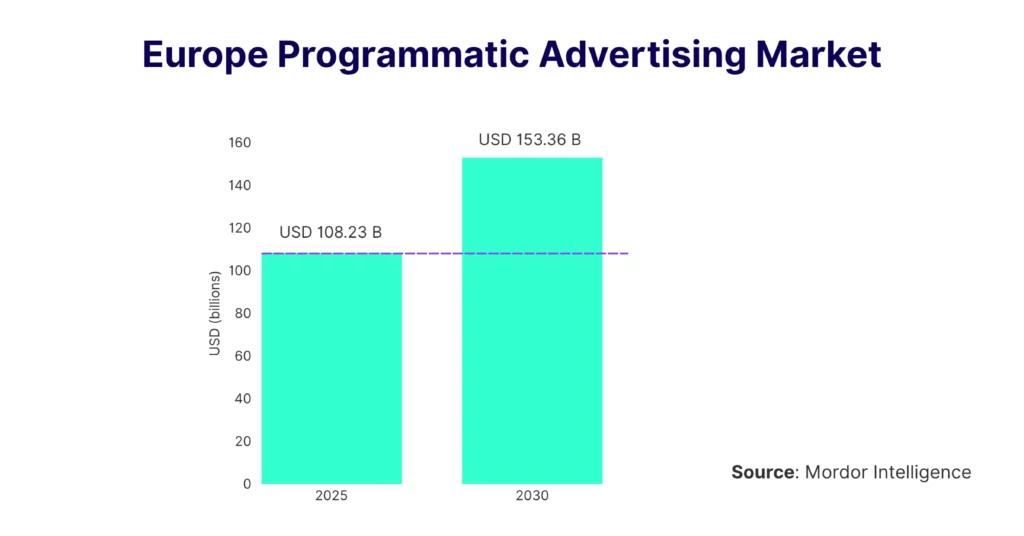 Europe Programmatic Advertising Market

USD (billions)

160
140
120
100
80
60
40
20
0

USD 108.23 B
USD 153.36 B

2025
2030

Source: Mordor Intelligence